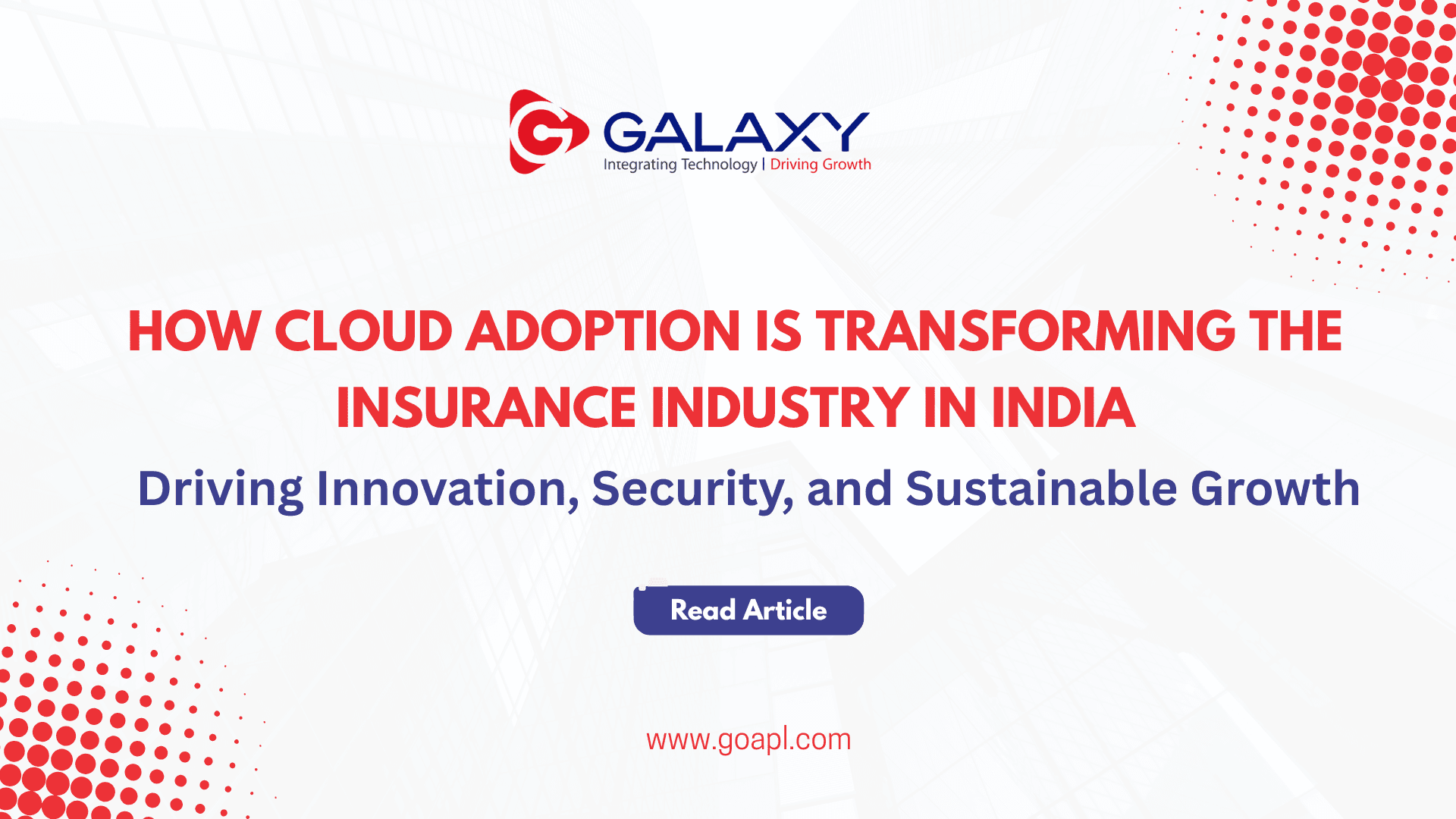 GALAXY
Integrating Technology | Driving Growth

HOW CLOUD ADOPTION IS TRANSFORMING THE INSURANCE INDUSTRY IN INDIA

Driving Innovation, Security, and Sustainable Growth

Read Article

www.goapl.com